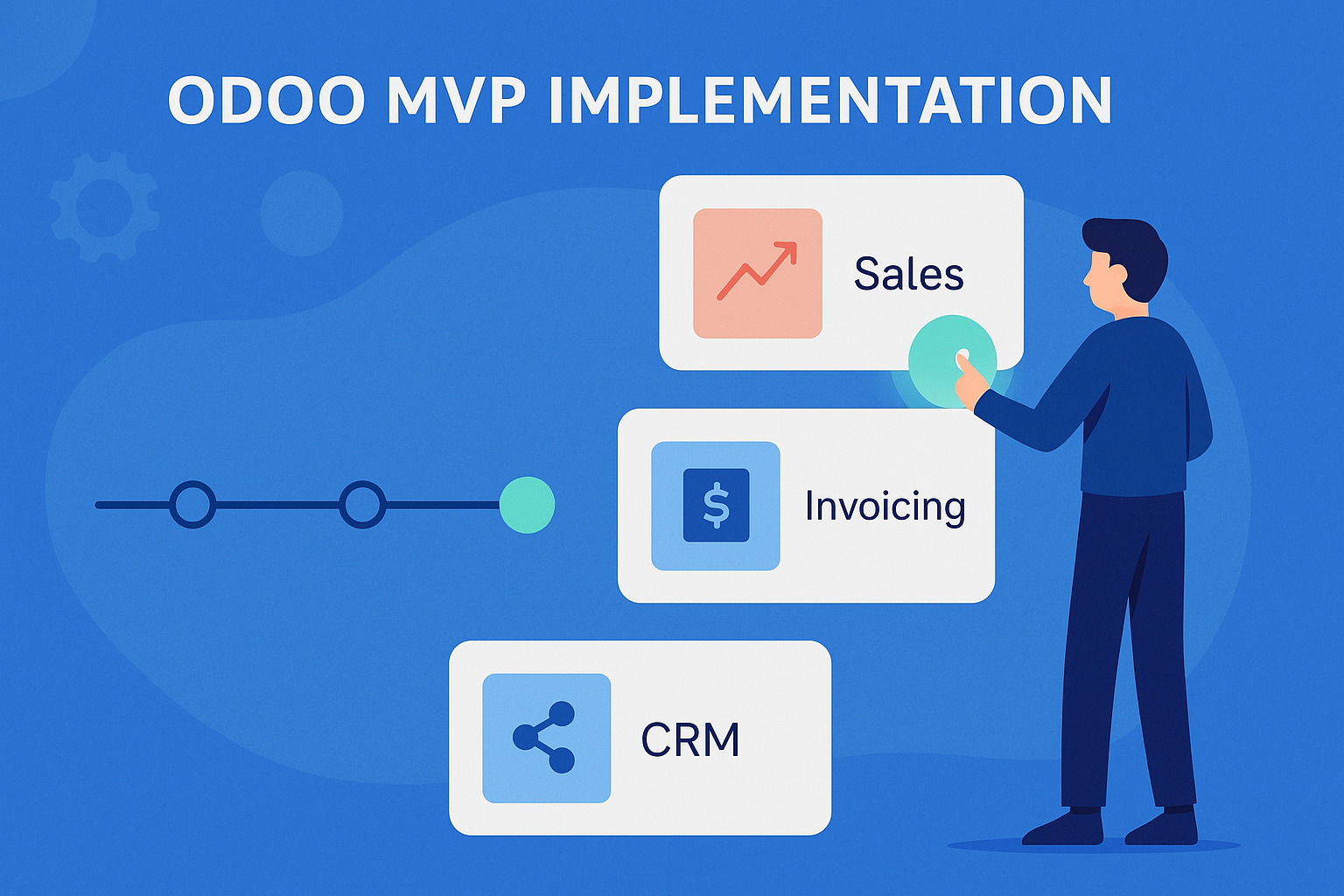 ODOO MVP IMPLEMENTATION

Sales

$

Invoicing

CRM